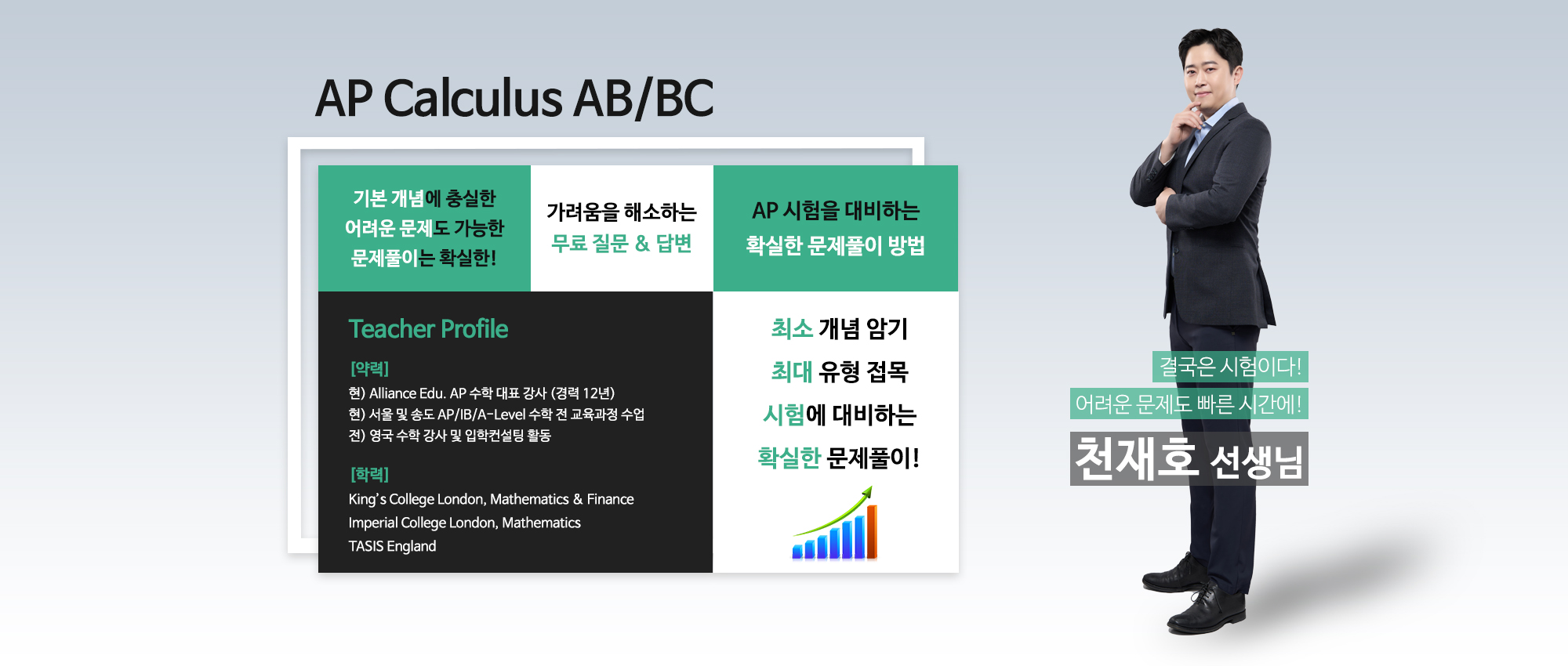 AP Calculus AB/BC

기본 개념에 충실한
어려운 문제도 가능한
문제풀이는 확실한!

가려움을 해소하는
무료 질문 & 답변

AP 시험을 대비하는
확실한 문제풀이 방법

Teacher Profile

[약력]
현) Alliance Edu. AP 수학 대표 강사 (경력 12년)
현) 서울 및 송도 AP/IB/A-Level 수학 전 교육과정 수업
전) 영국 수학 강사 및 입학컨설팅 활동

[학력]
King's College London, Mathematics & Finance
Imperial College London, Mathematics
TASIS England

최소 개념 암기
최대 유형 접목
시험에 대비하는
확실한 문제풀이!

결국은 시험이다!
어려운 문제도 빠른 시간에!
천재호 선생님